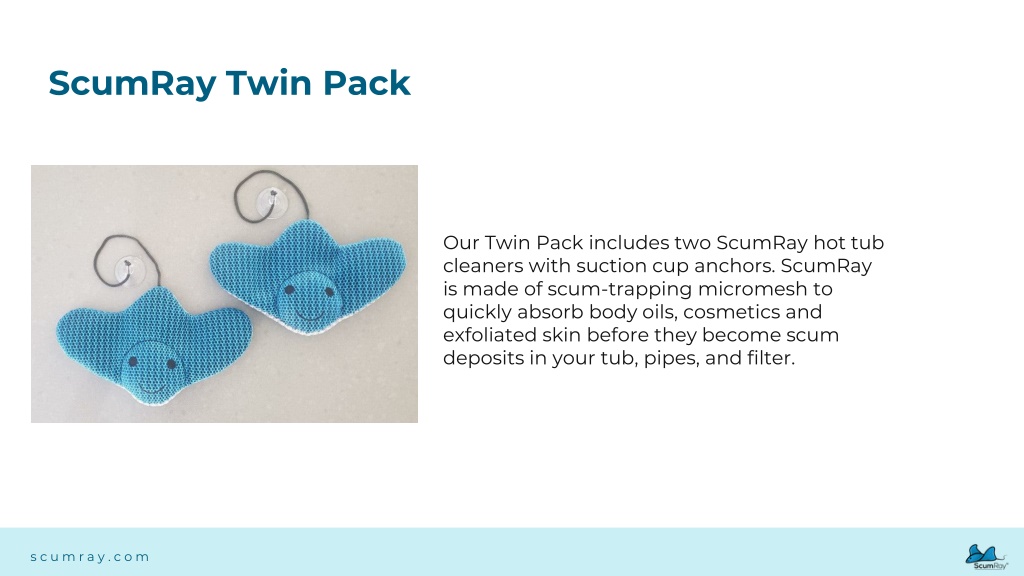 ScumRay Twin Pack

Our Twin Pack includes two ScumRay hot tub cleaners with suction cup anchors. ScumRay is made of scum-trapping micromesh to quickly absorb body oils, cosmetics and exfoliated skin before they become scum deposits in your tub, pipes, and filter.

scumray.com

ScumRay